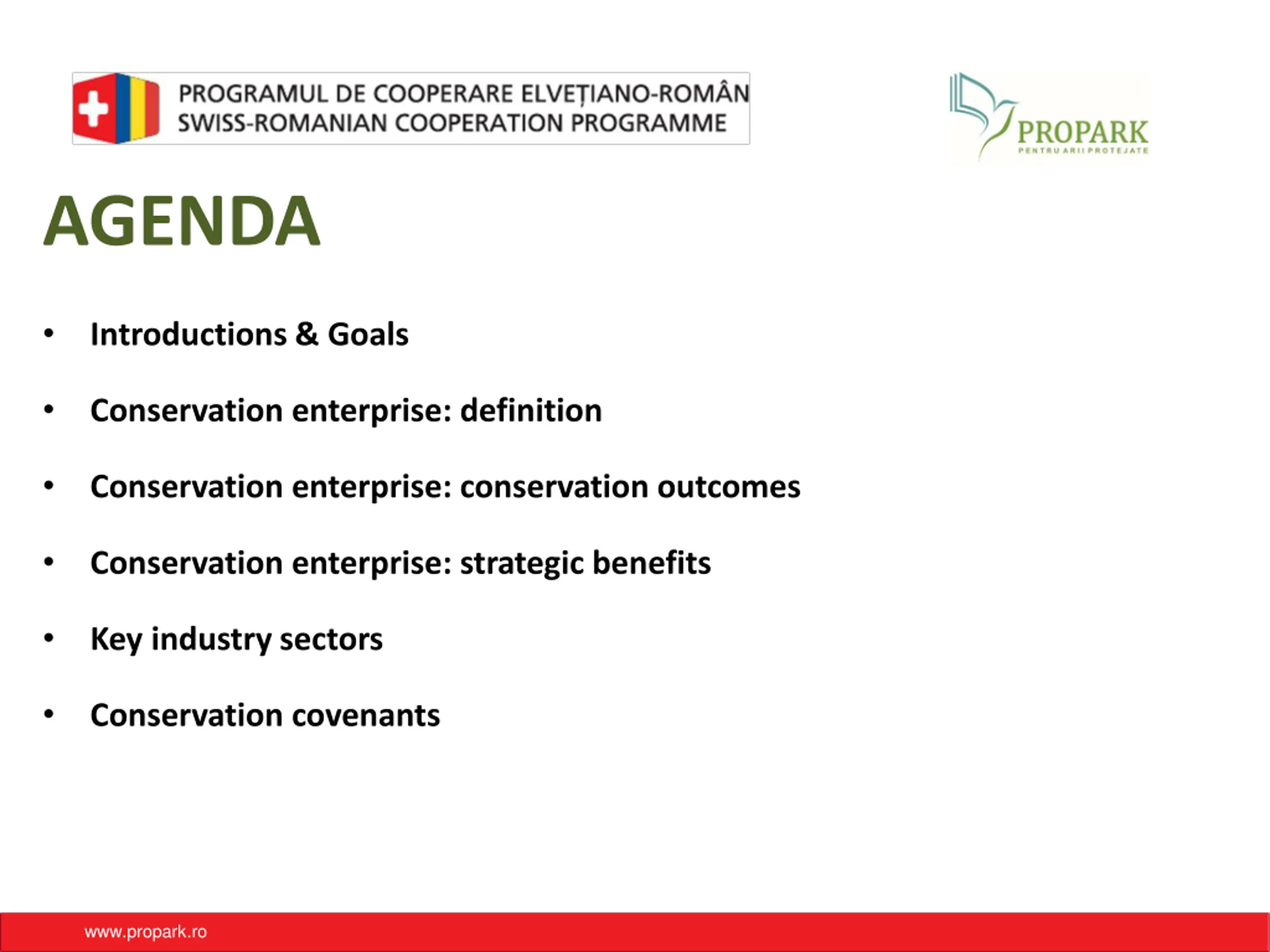 PROGRAMUL DE COOPERARE ELVEȚIANO-ROMÂN
SWISS-ROMANIAN COOPERATION PROGRAMME

PROPARK
PENTRU ARII PROTEJATE

AGENDA

• Introductions & Goals
• Conservation enterprise: definition
• Conservation enterprise: conservation outcomes
• Conservation enterprise: strategic benefits
• Key industry sectors
• Conservation covenants

www.propark.ro